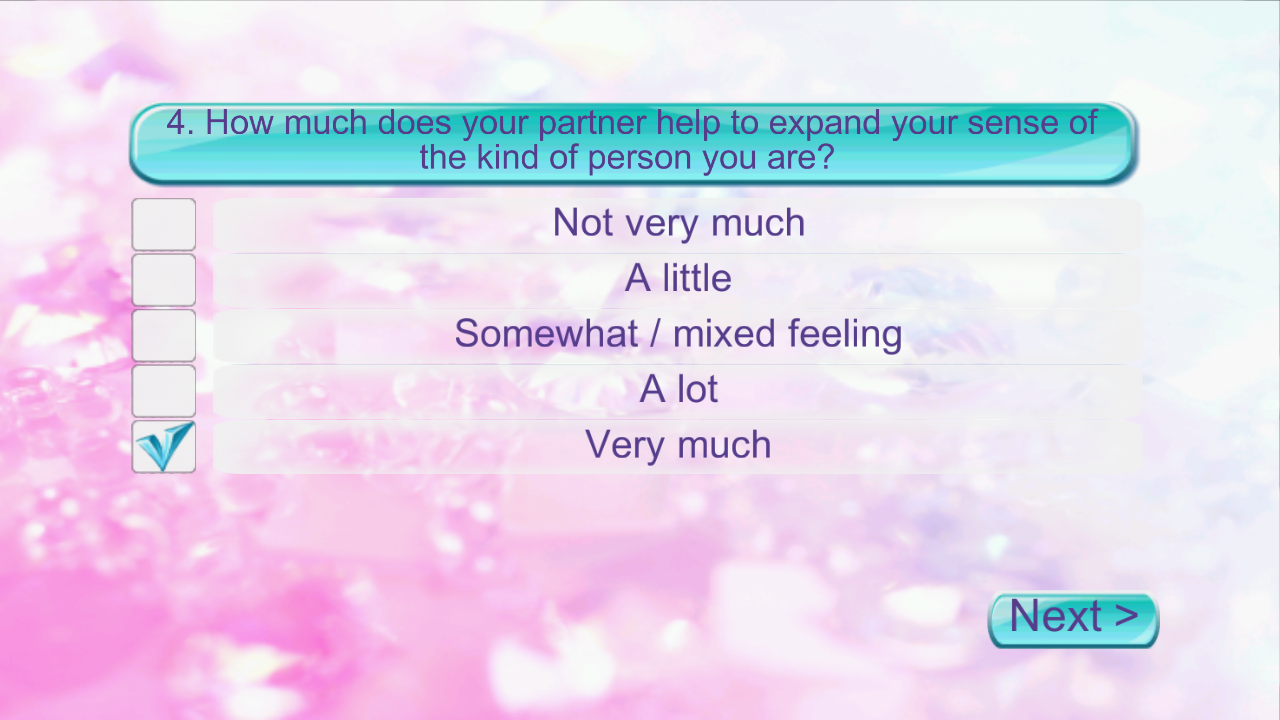 4. How much does your partner help to expand your sense of the kind of person you are?

Not very much

A little

Somewhat / mixed feeling

A lot

Very much

Next >